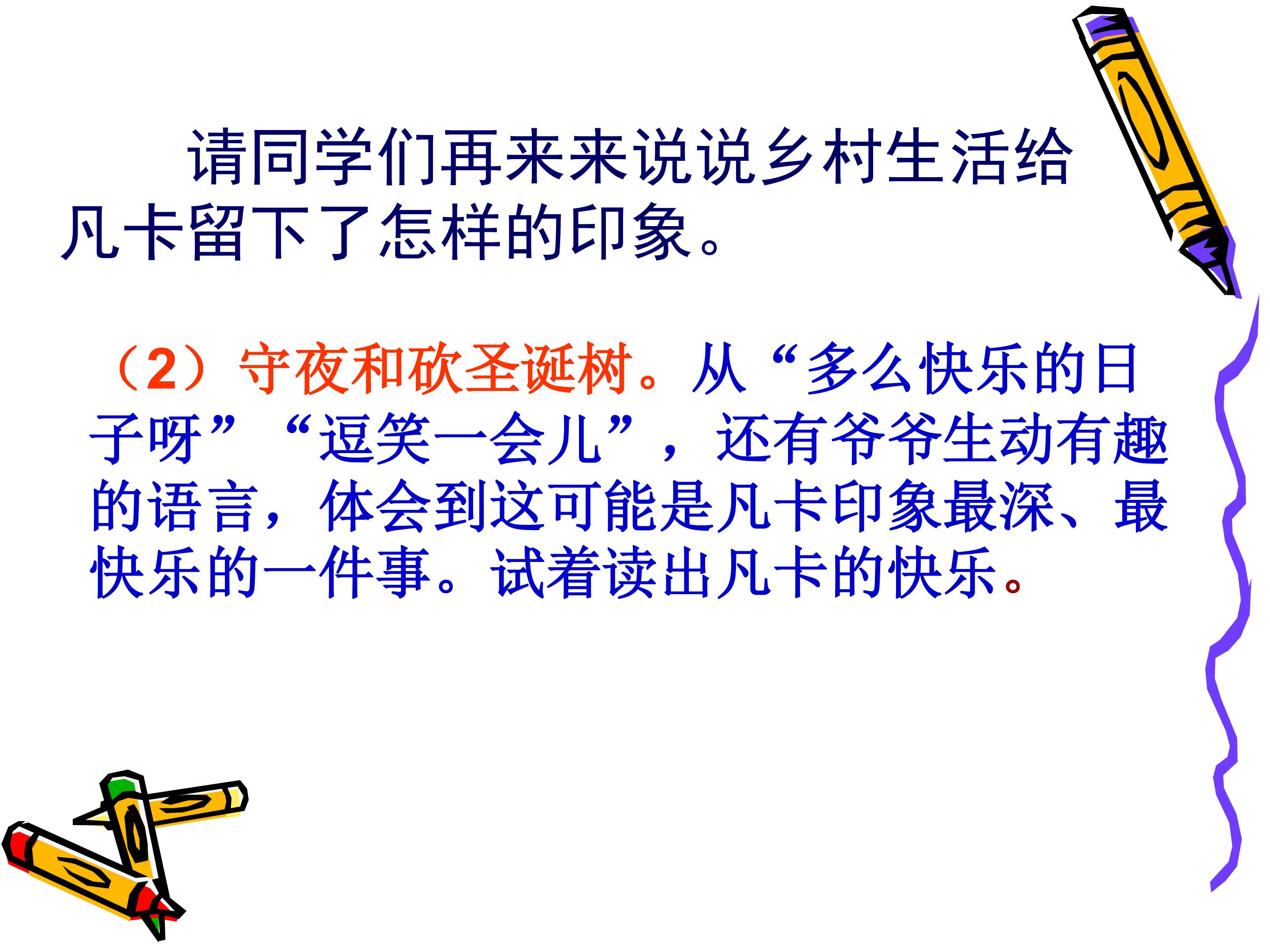 请同学们再来来说说乡村生活给凡卡留下了怎样的印象。

（2）守夜和砍圣诞树。从“多么快乐的日子呀”“逗笑一会儿”，还有爷爷生动有趣的语言，体会到这可能是凡卡印象最深、最快乐的一件事。试着读出凡卡的快乐。